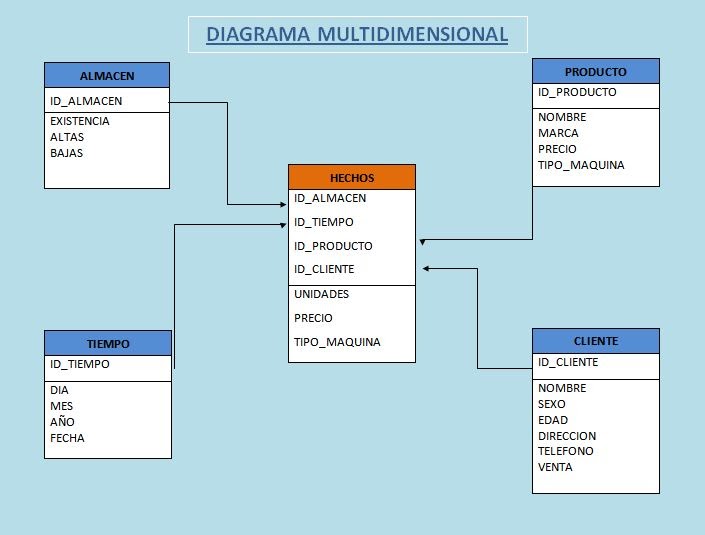 DIAGRAMA MULTIDIMENSIONAL

ALMACEN
ID_ALMACEN
EXISTENCIA
ALTAS
BAJAS

PRODUCTO
ID_PRODUCTO
NOMBRE
MARCA
PRECIO
TIPO_MAQUINA

HECHOS
ID_ALMACEN
ID_TIEMPO
ID_PRODUCTO
ID_CLIENTE
UNIDADES
PRECIO
TIPO_MAQUINA

TIEMPO
ID_TIEMPO
DIA
MES
AÑO
FECHA

CLIENTE
ID_CLIENTE
NOMBRE
SEXO
EDAD
DIRECCION
TELEFONO
VENTA